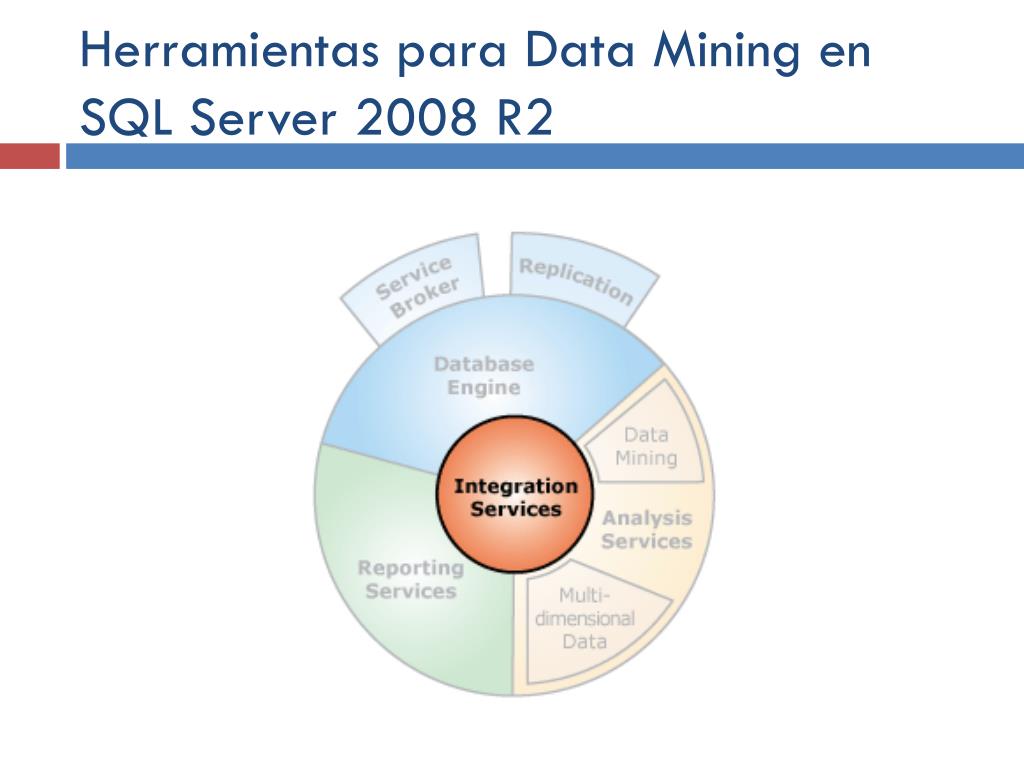 Herramientas para Data Mining en SQL Server 2008 R2

Service Broker

Replication

Database Engine

Data Mining

Integration Services

Analysis Services

Reporting Services

Multi-dimensional Data